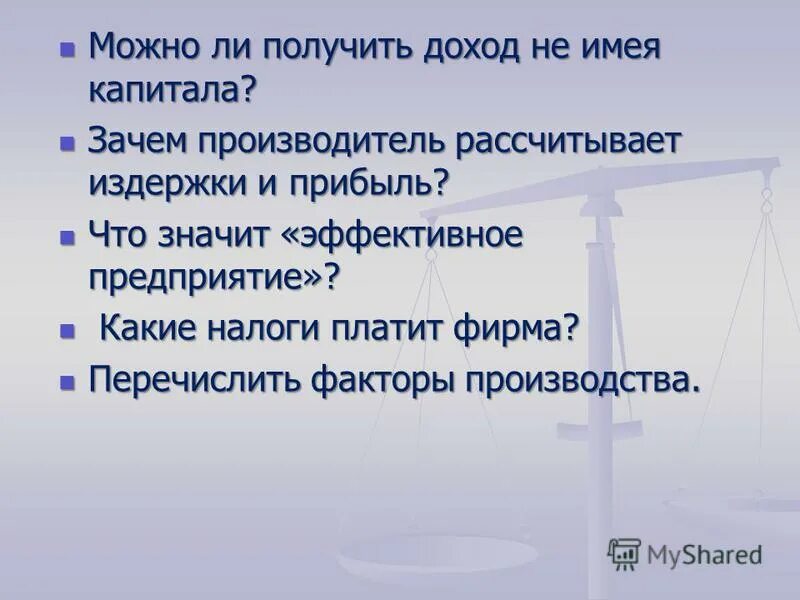 - Можно ли получить доход не имея капитала?
- Зачем производитель рассчитывает издержки и прибыль?
- Что значит «эффективное предприятие»?
- Какие налоги платит фирма?
- Перечислить факторы производства.

MyShared